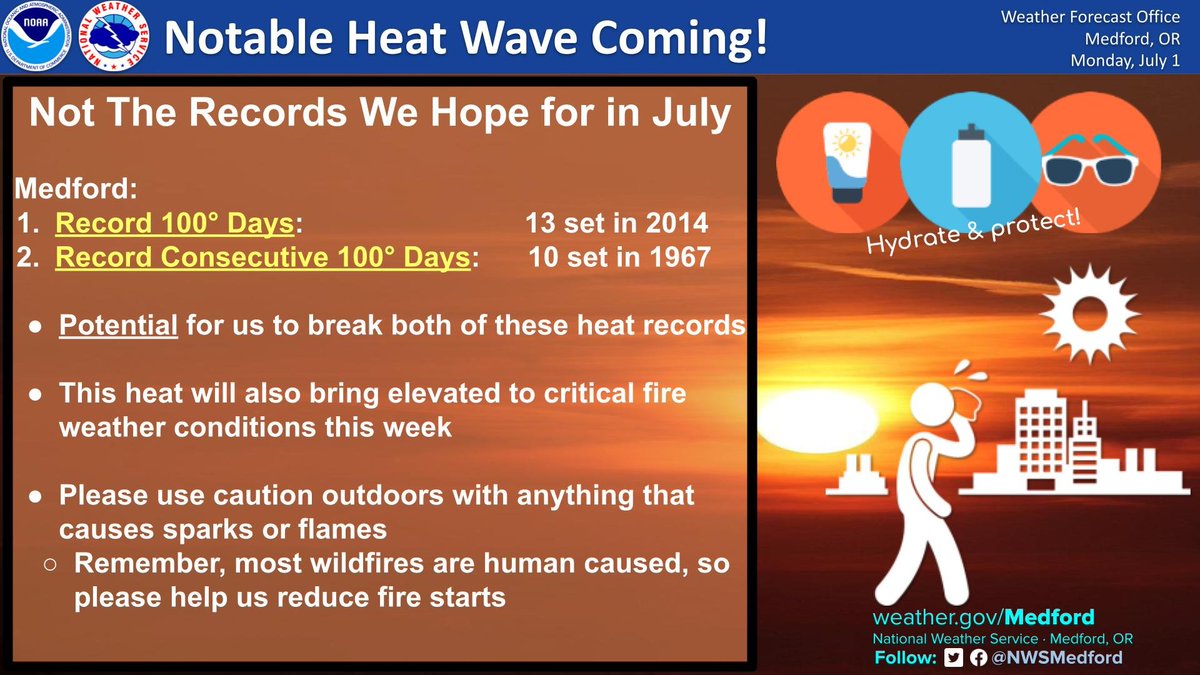 NOAA

NATIONAL WEATHER SERVICE

Notable Heat Wave Coming!

Weather Forecast Office
Medford, OR
Monday, July 1

Not The Records We Hope for in July

Medford:
1. Record 100° Days: 13 set in 2014
2. Record Consecutive 100° Days: 10 set in 1967

● Potential for us to break both of these heat records

● This heat will also bring elevated to critical fire weather conditions this week

● Please use caution outdoors with anything that causes sparks or flames
○ Remember, most wildfires are human caused, so please help us reduce fire starts

Hydrate & protect!

weather.gov/Medford
National Weather Service · Medford, OR
Follow: @NWSMedford